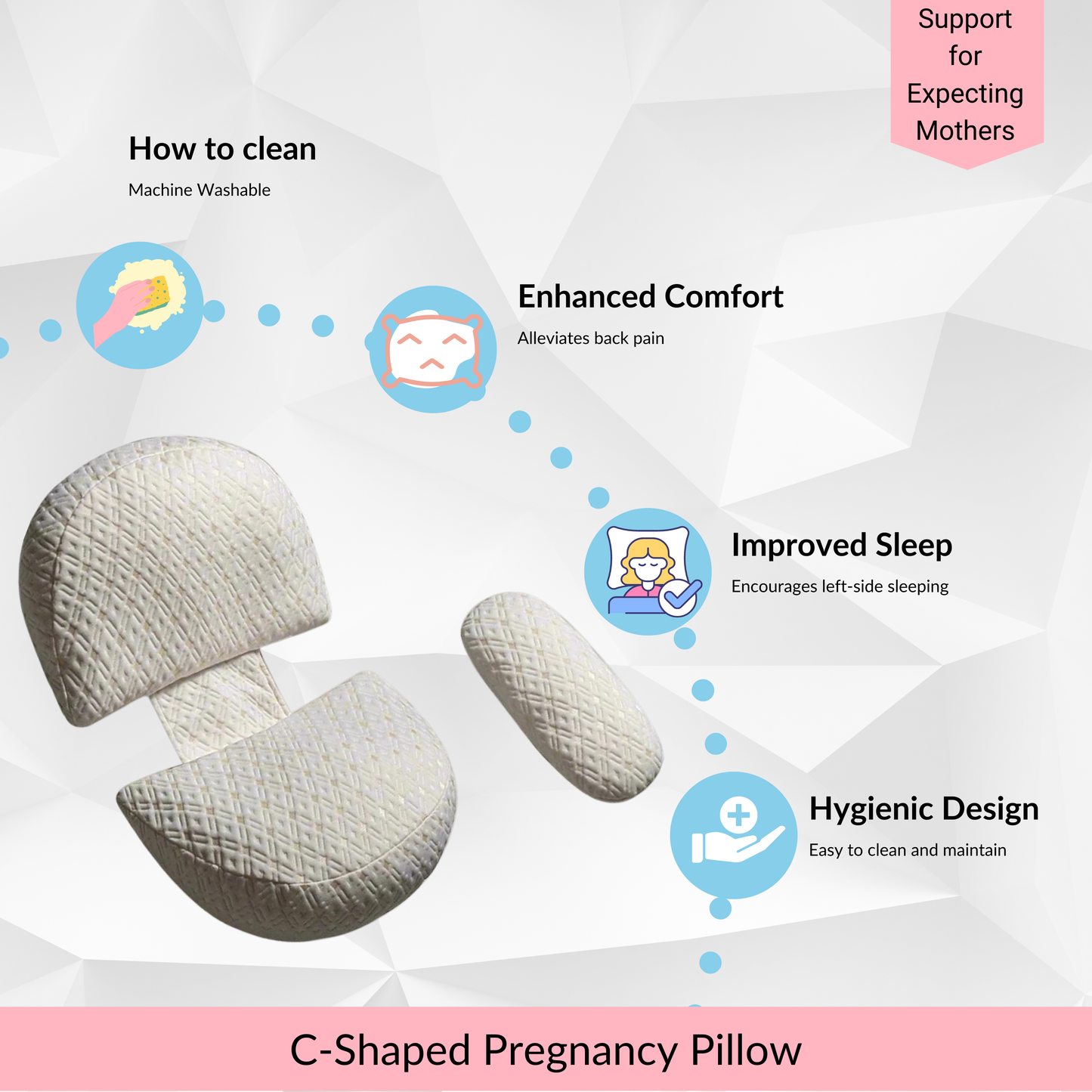 Support for Expecting Mothers

How to clean

Machine Washable

Enhanced Comfort

Alleviates back pain

Improved Sleep

Encourages left-side sleeping

Hygienic Design

Easy to clean and maintain

C-Shaped Pregnancy Pillow